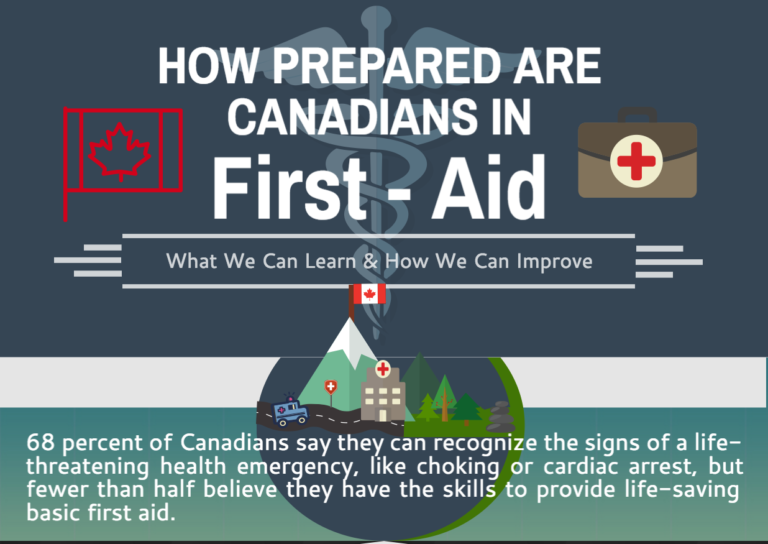 HOW PREPARED ARE CANADIANS IN First - Aid

What We Can Learn & How We Can Improve

68 percent of Canadians say they can recognize the signs of a life-threatening health emergency, like choking or cardiac arrest, but fewer than half believe they have the skills to provide life-saving basic first aid.